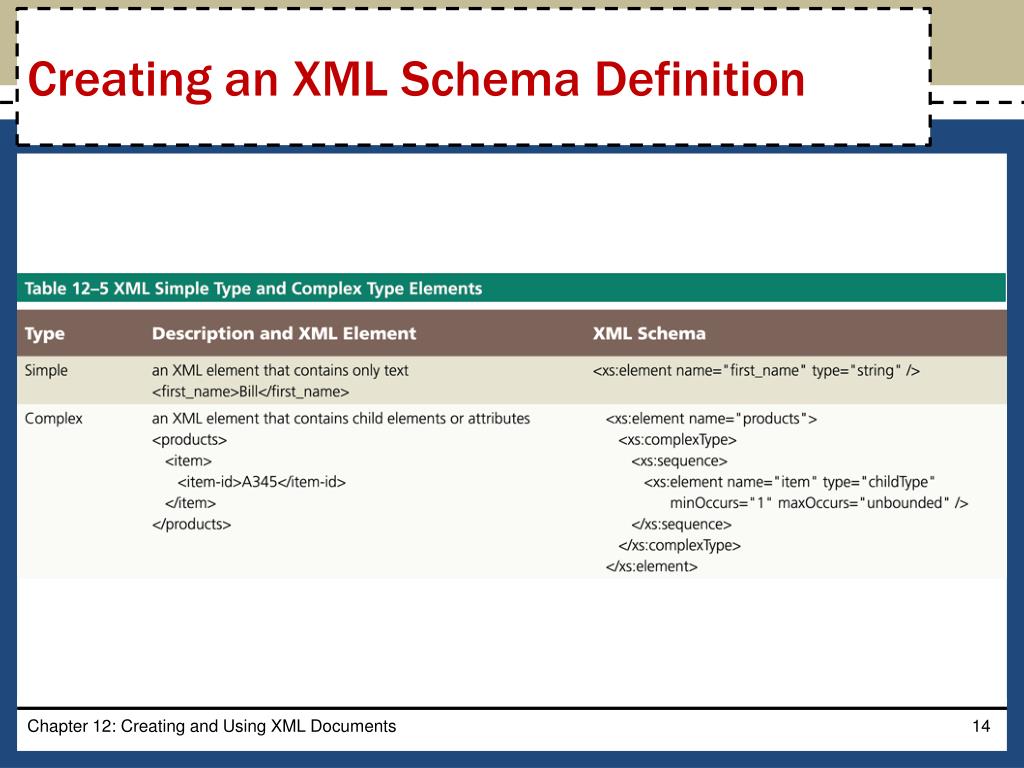 Creating an XML Schema Definition

Table 12–5 XML Simple Type and Complex Type Elements

| Type | Description and XML Element | XML Schema |
|---|---|---|
| Simple | an XML element that contains only text <first_name>Bill</first_name> | <xs:element name="first_name" type="string" /> |
| Complex | an XML element that contains child elements or attributes <products> <item> <item-id>A345</item-id> </item> </products> | <xs:element name="products"> <xs:complexType> <xs:sequence> <xs:element name="item" type="childType" minOccurs="1" maxOccurs="unbounded" /> </xs:sequence> </xs:complexType> </xs:element> |

Chapter 12: Creating and Using XML Documents

14